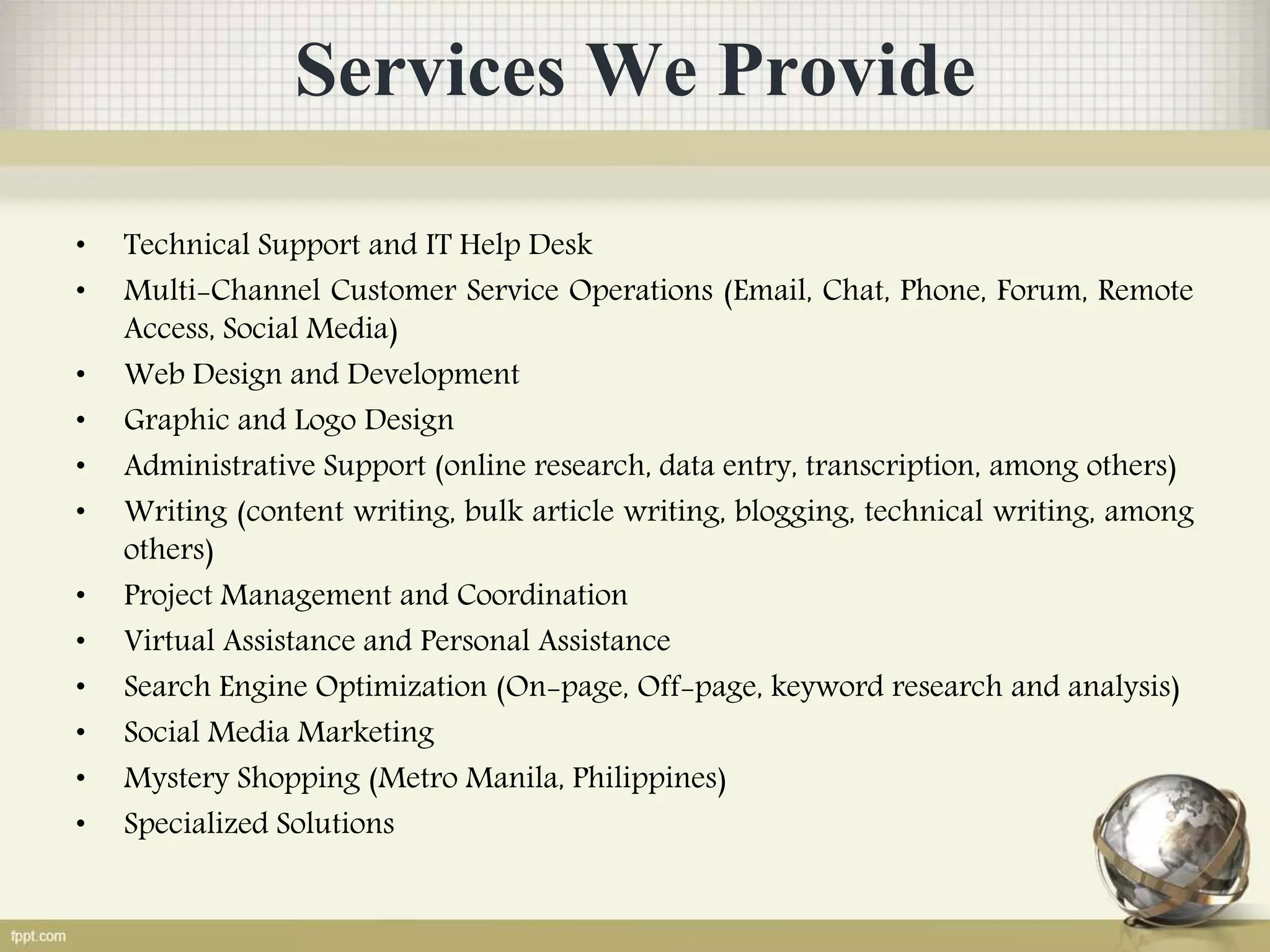 Services We Provide

• Technical Support and IT Help Desk
• Multi-Channel Customer Service Operations (Email, Chat, Phone, Forum, Remote Access, Social Media)
• Web Design and Development
• Graphic and Logo Design
• Administrative Support (online research, data entry, transcription, among others)
• Writing (content writing, bulk article writing, blogging, technical writing, among others)
• Project Management and Coordination
• Virtual Assistance and Personal Assistance
• Search Engine Optimization (On-page, Off-page, keyword research and analysis)
• Social Media Marketing
• Mystery Shopping (Metro Manila, Philippines)
• Specialized Solutions

fppt.com